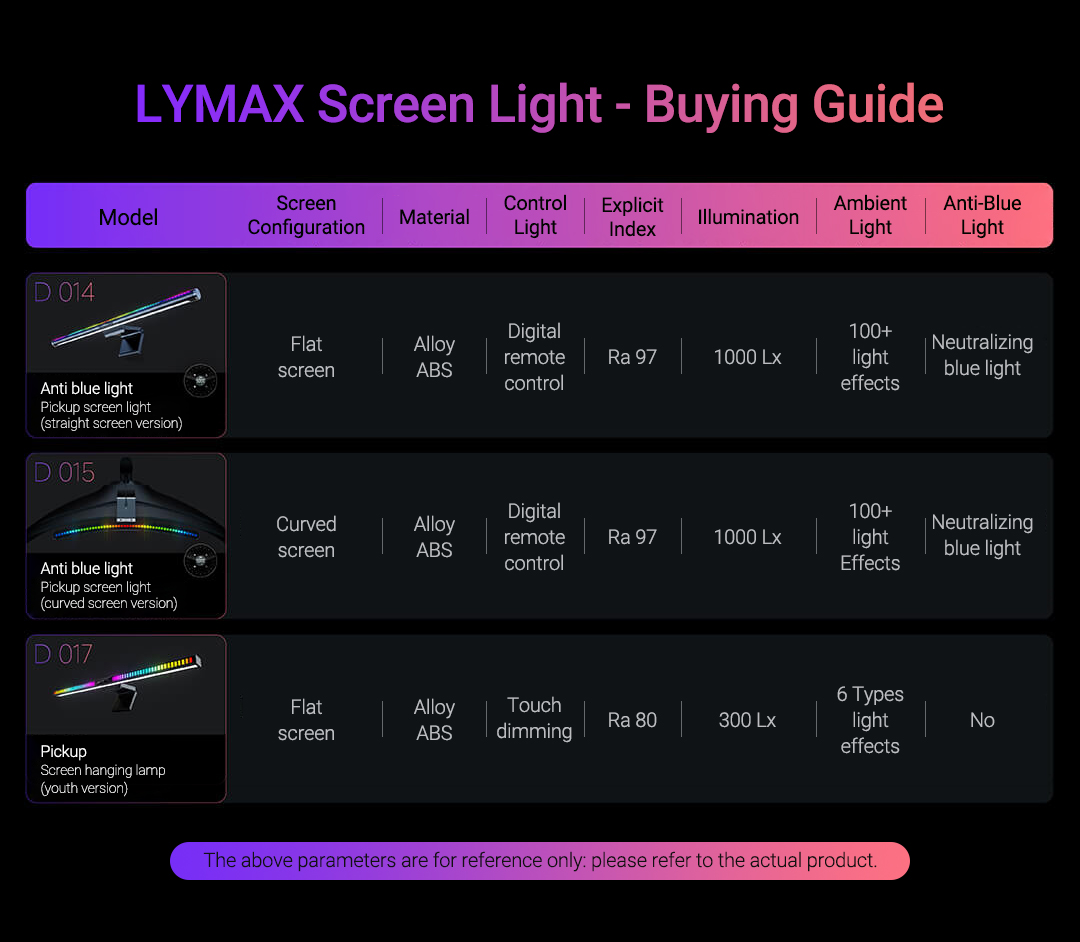 LYMAX Screen Light - Buying Guide

| Model | Screen Configuration | Material | Control Light | Explicit Index | Illumination | Ambient Light | Anti-Blue Light |
|---|---|---|---|---|---|---|---|
| D 014 Anti blue light Pickup screen light (straight screen version) | Flat screen | Alloy ABS | Digital remote control | Ra 97 | 1000 Lx | 100+ light effects | Neutralizing blue light |
| D 015 Anti blue light Pickup screen light (curved screen version) | Curved screen | Alloy ABS | Digital remote control | Ra 97 | 1000 Lx | 100+ light Effects | Neutralizing blue light |
| D 017 Pickup Screen hanging lamp (youth version) | Flat screen | Alloy ABS | Touch dimming | Ra 80 | 300 Lx | 6 Types light effects | No |

The above parameters are for reference only: please refer to the actual product.